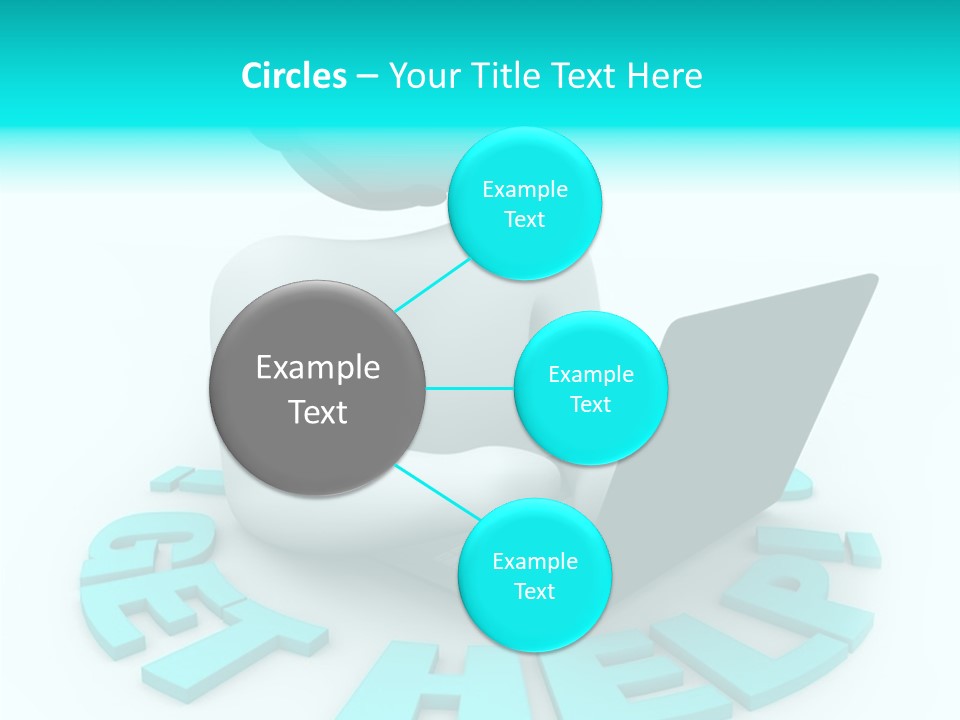 Circles – Your Title Text Here

Example Text

Example Text

Example Text

Example Text

GET HELP!